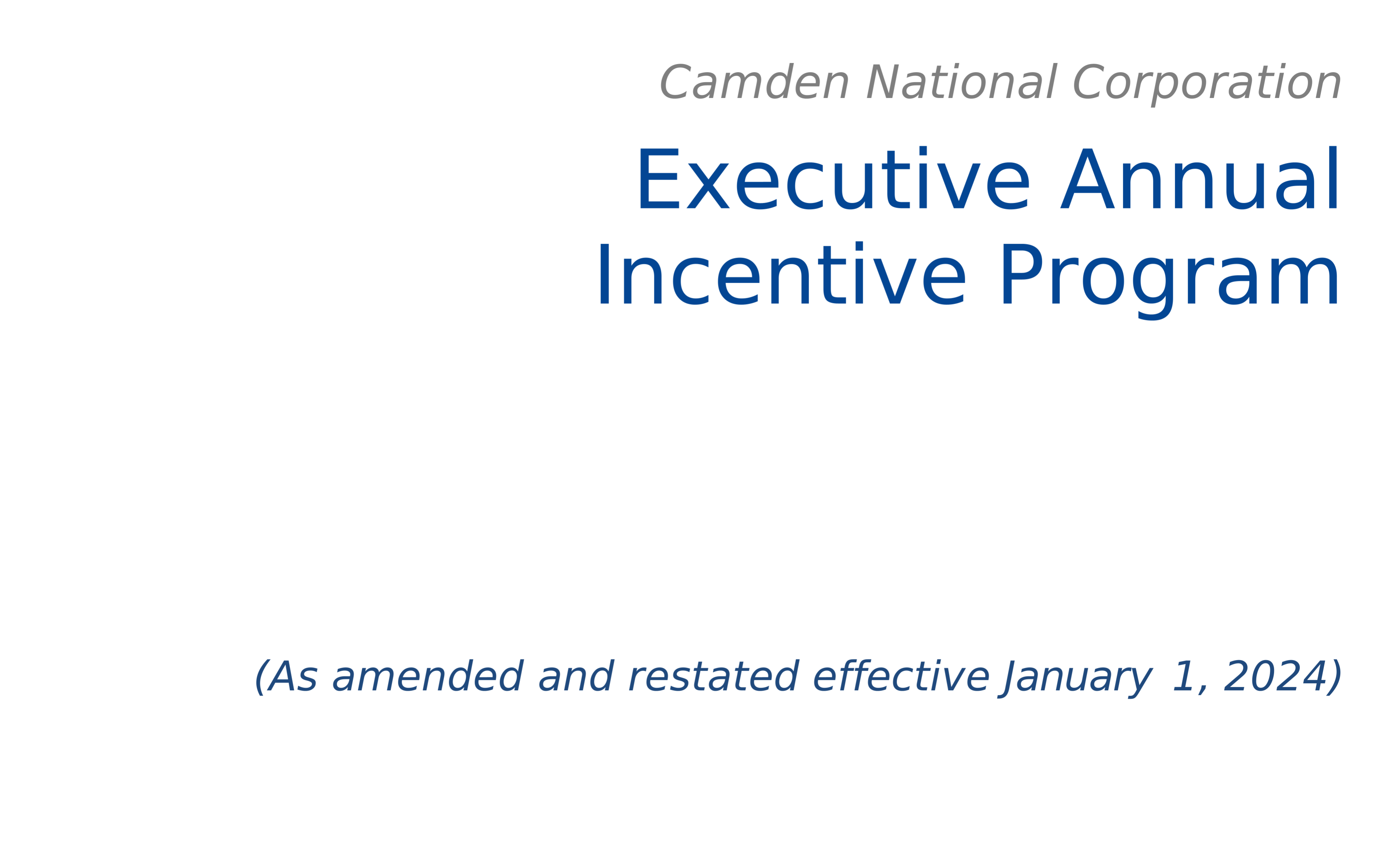 Camden National Corporation

Executive Annual Incentive Program

(As amended and restated effective January 1, 2024)